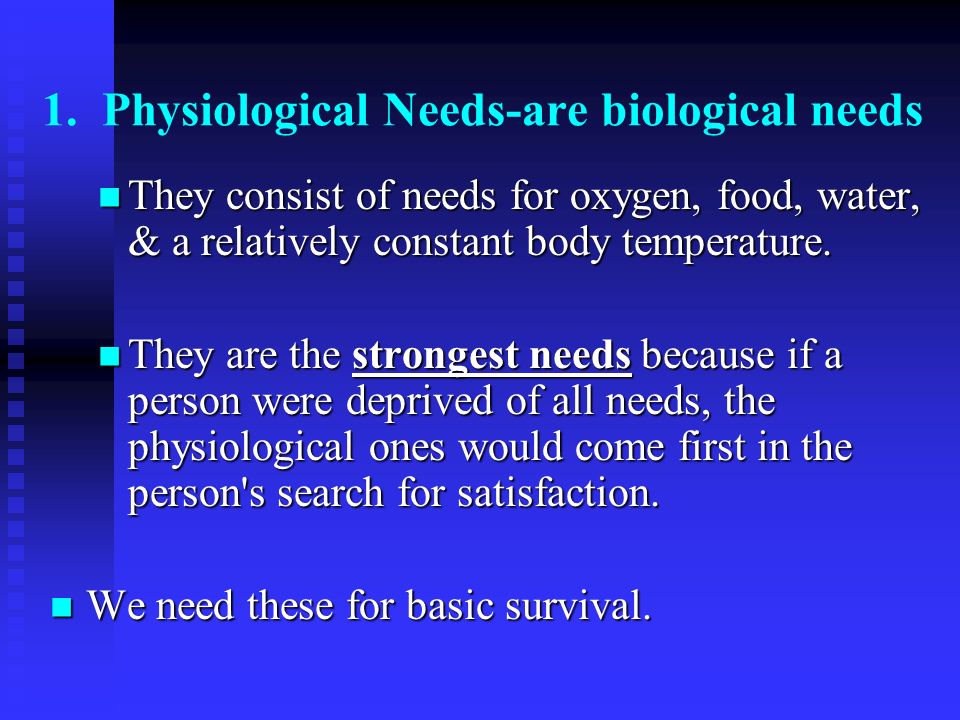 1. Physiological Needs-are biological needs

They consist of needs for oxygen, food, water, & a relatively constant body temperature.

They are the strongest needs because if a person were deprived of all needs, the physiological ones would come first in the person's search for satisfaction.

We need these for basic survival.